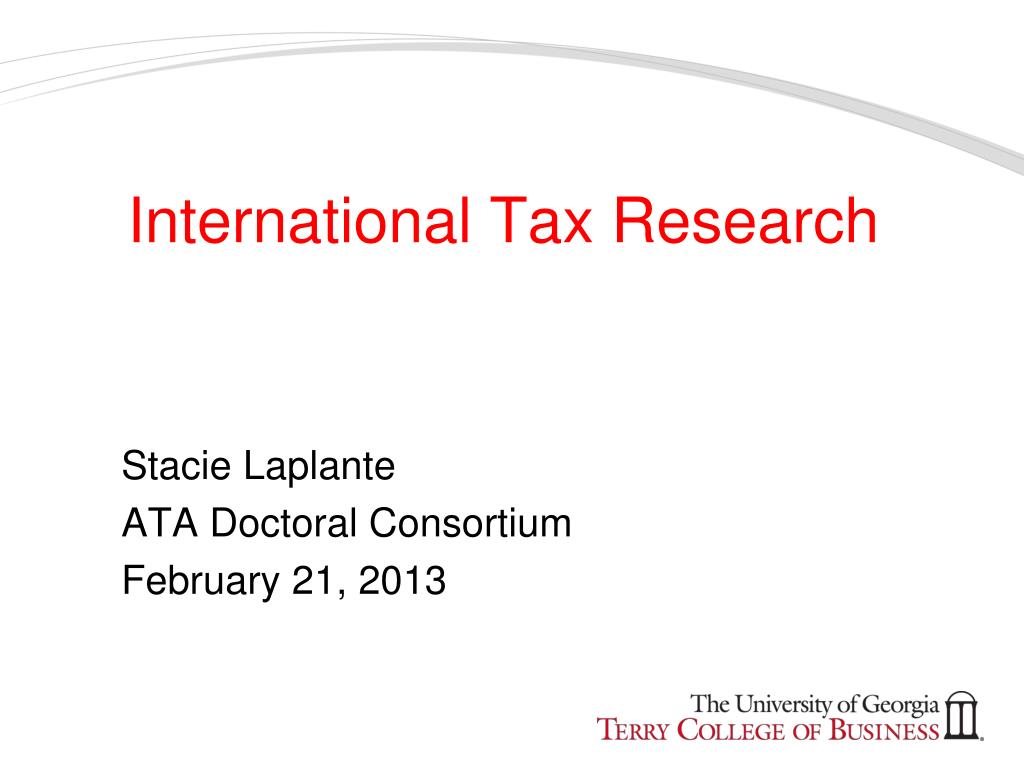 International Tax Research

Stacie Laplante
ATA Doctoral Consortium
February 21, 2013

The University of Georgia
TERRY COLLEGE OF BUSINESS